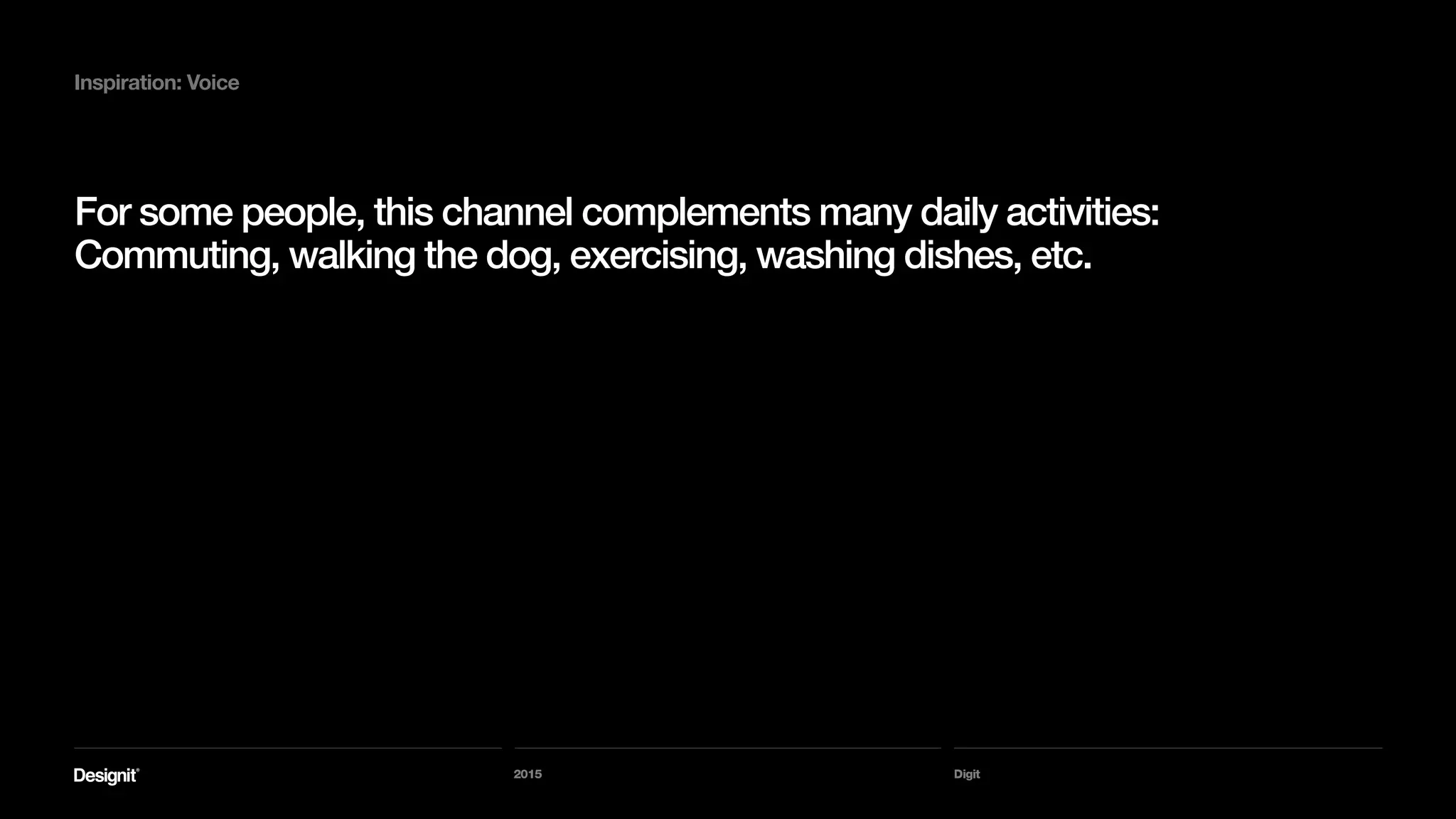 Inspiration: Voice

For some people, this channel complements many daily activities: Commuting, walking the dog, exercising, washing dishes, etc.

Designit®

2015

Digit